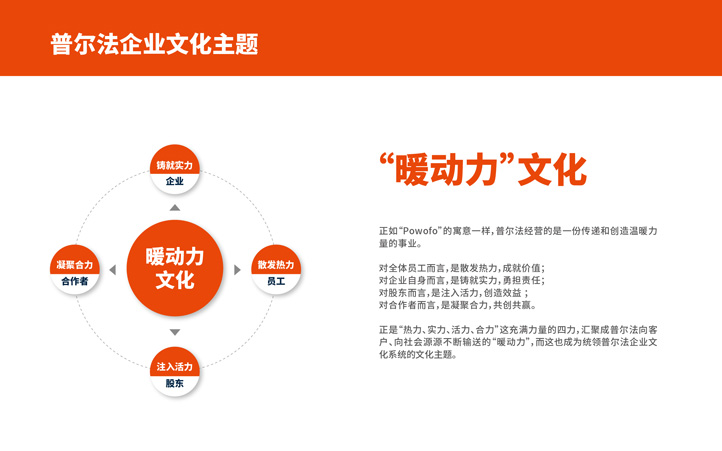 普尔法企业文化主题

铸就实力
企业

凝聚合力
合作者

暖动力
文化

散发热力
员工

注入活力
股东

“暖动力”文化

正如“Powofo”的寓意一样，普尔法经营的是一份传递和创造温暖力量的事业。

对全体员工而言，是散发热力，成就价值；
对企业自身而言，是铸就实力，勇担责任；
对股东而言，是注入活力，创造效益；
对合作者而言，是凝聚合力，共创共赢。

正是“热力、实力、活力、合力”这充满力量的四力，汇聚成普尔法向客户、向社会源源不断输送的“暖动力”，而这也成为统领普尔法企业文化系统的文化主题。